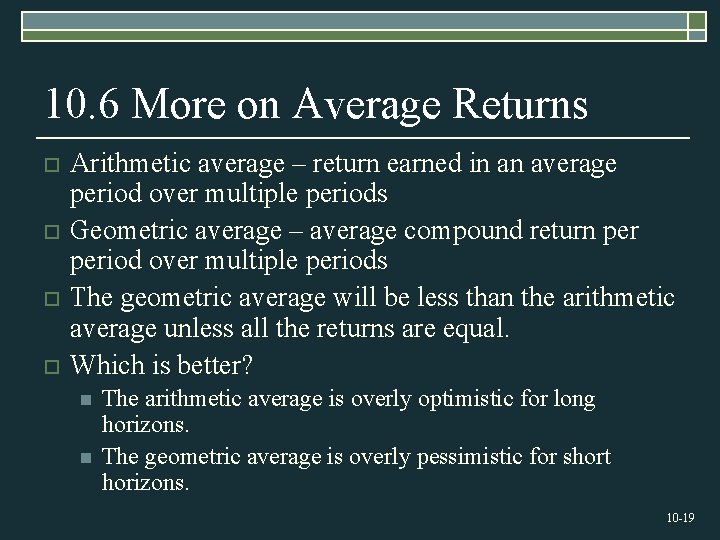 10.6 More on Average Returns

Arithmetic average – return earned in an average period over multiple periods

Geometric average – average compound return per period over multiple periods

The geometric average will be less than the arithmetic average unless all the returns are equal.

Which is better?

The arithmetic average is overly optimistic for long horizons.

The geometric average is overly pessimistic for short horizons.

10-19